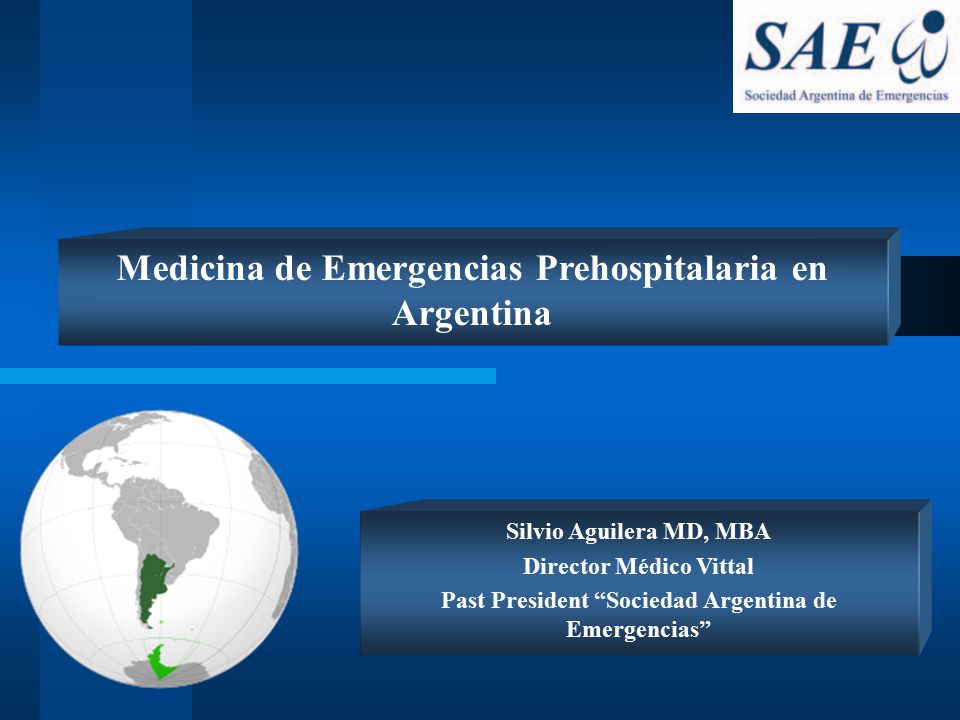 SAE
Sociedad Argentina de Emergencias

Medicina de Emergencias Prehospitalaria en Argentina

Silvio Aguilera MD, MBA
Director Médico Vittal
Past President “Sociedad Argentina de Emergencias”